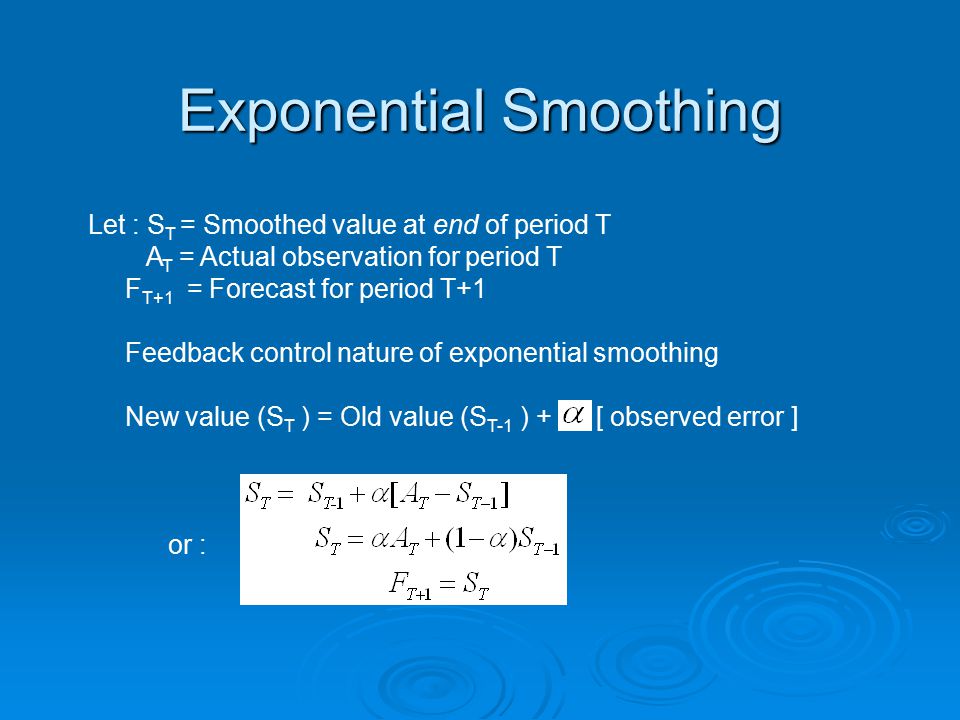 Exponential Smoothing

Let : $S_T$ = Smoothed value at end of period T
$A_T$ = Actual observation for period T
$F_{T+1}$ = Forecast for period T+1

Feedback control nature of exponential smoothing

New value ($S_T$ ) = Old value ($S_{T-1}$ ) + $\alpha$ [ observed error ]

or :
$S_T = S_{T-1} + \alpha[A_T - S_{T-1}]$
$S_T = \alpha A_T + (1-\alpha)S_{T-1}$
$F_{T+1} = S_T$